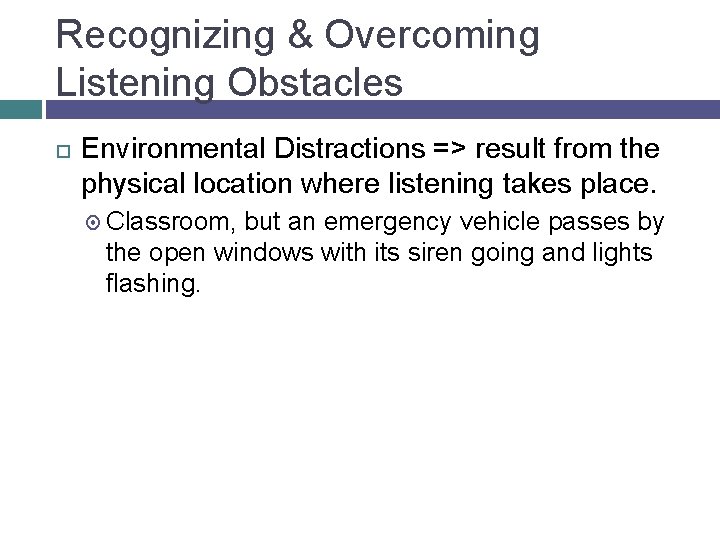 Recognizing & Overcoming Listening Obstacles

Environmental Distractions => result from the physical location where listening takes place.

Classroom, but an emergency vehicle passes by the open windows with its siren going and lights flashing.